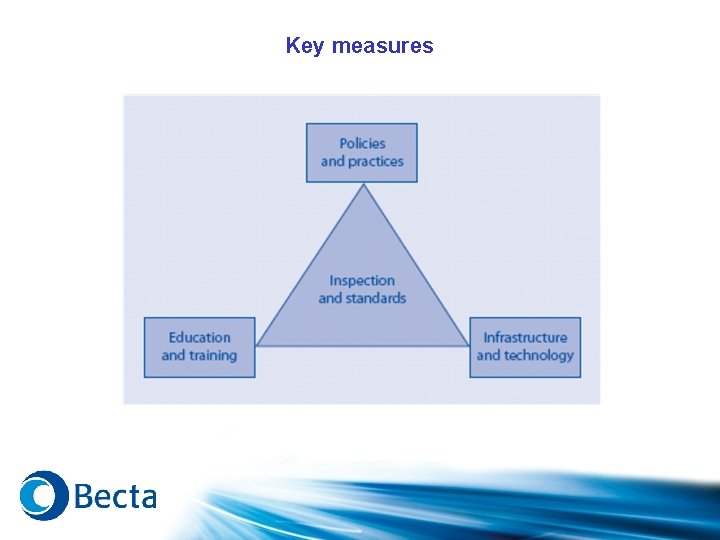 Key measures

Policies and practices

Inspection and standards

Education and training

Infrastructure and technology

Becta